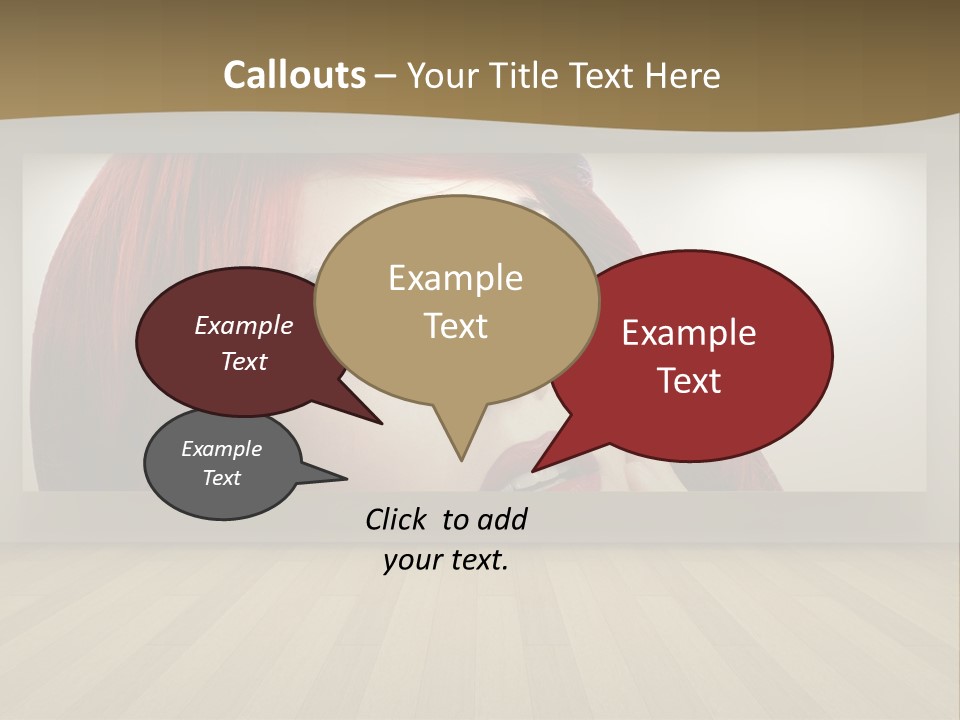 Callouts – Your Title Text Here

Example Text

Example Text

Example Text

Example Text

Click to add your text.